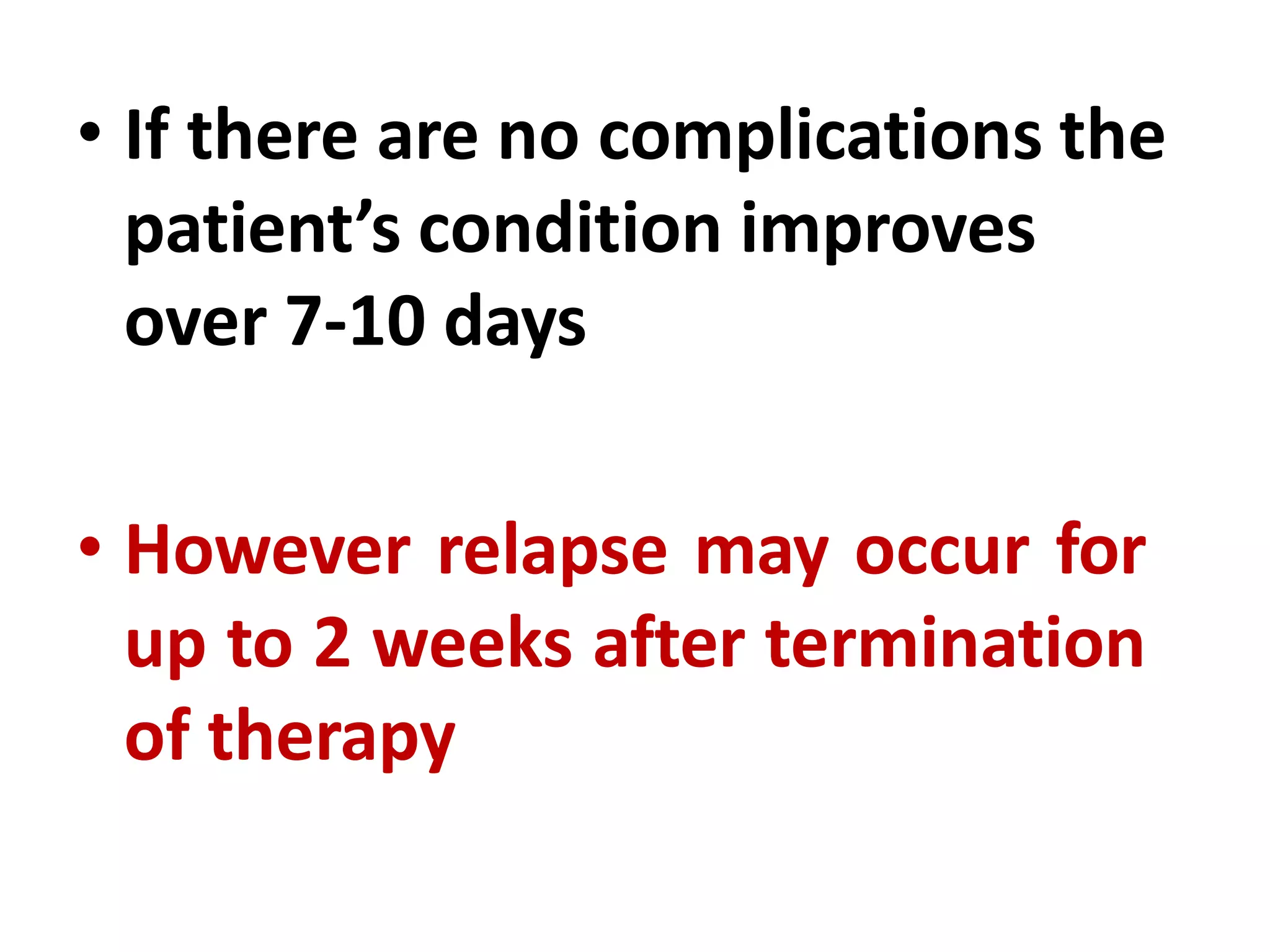 • If there are no complications the patient’s condition improves over 7-10 days

• However relapse may occur for up to 2 weeks after termination of therapy